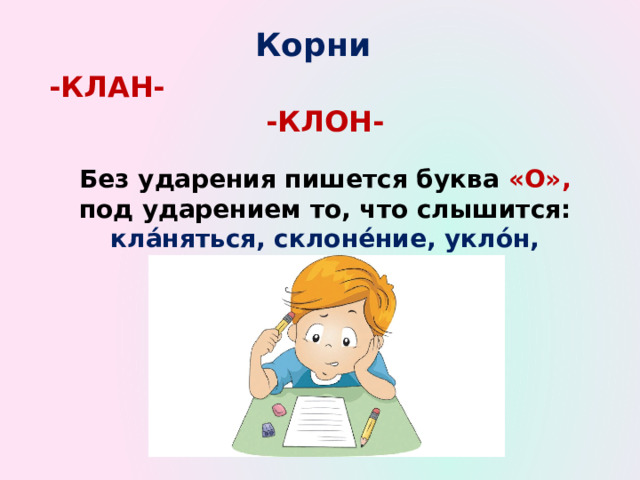 Корни

-КЛАН-

-КЛОН-

Без ударения пишется буква «О», под ударением то, что слышится: кла́няться, склоне́ние, укло́н,